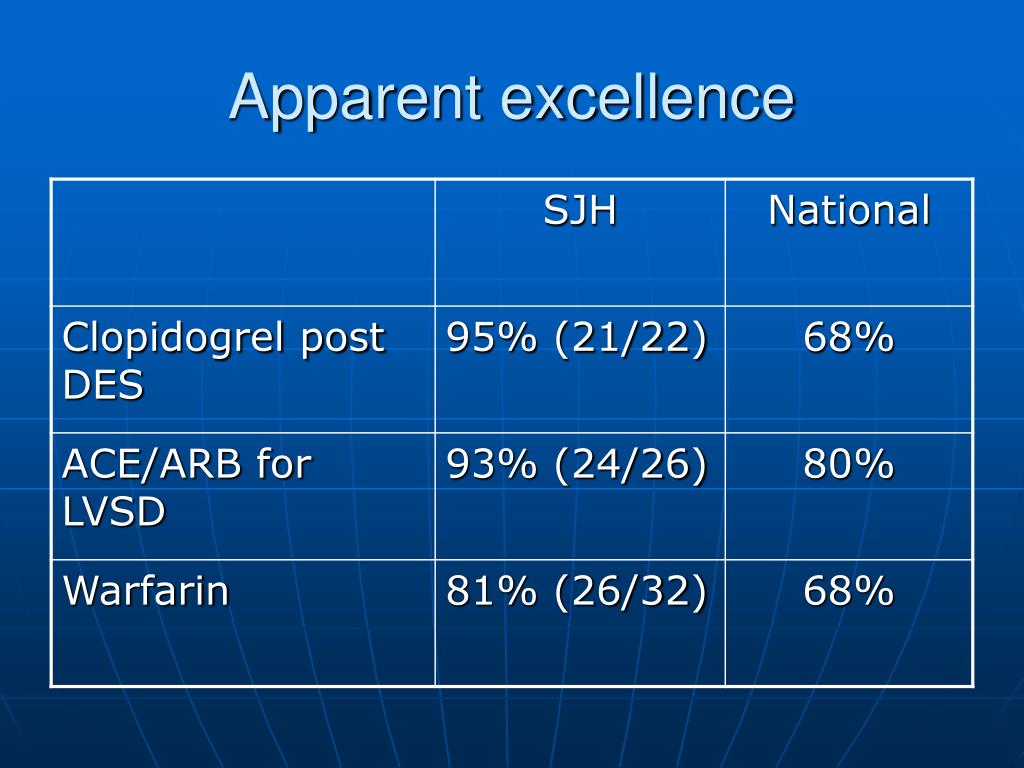 Apparent excellence

| | SJH | National |
|---|---|---|
| Clopidogrel post DES | 95% (21/22) | 68% |
| ACE/ARB for LVSD | 93% (24/26) | 80% |
| Warfarin | 81% (26/32) | 68% |